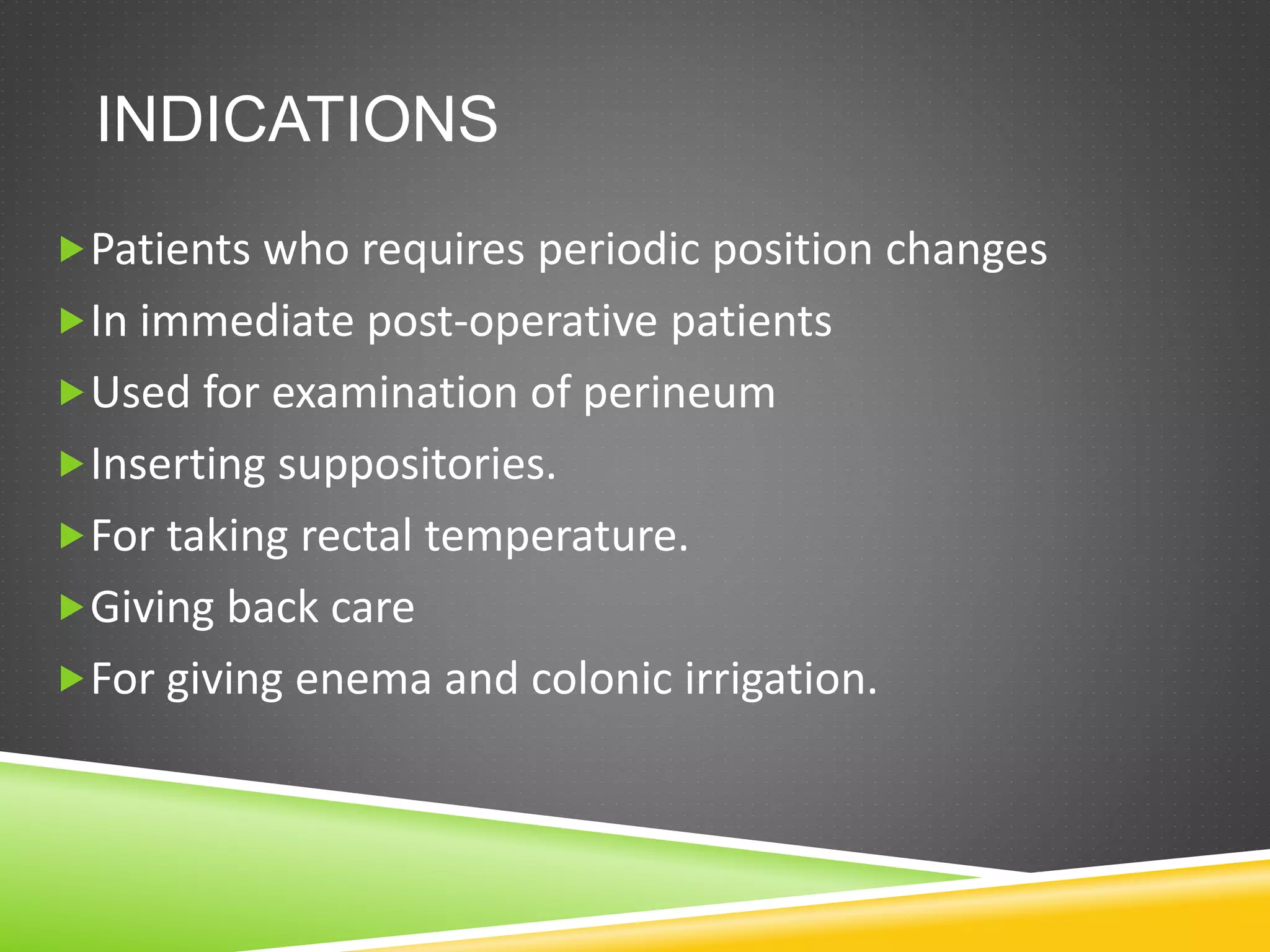 INDICATIONS

Patients who requires periodic position changes

In immediate post-operative patients

Used for examination of perineum

Inserting suppositories.

For taking rectal temperature.

Giving back care

For giving enema and colonic irrigation.